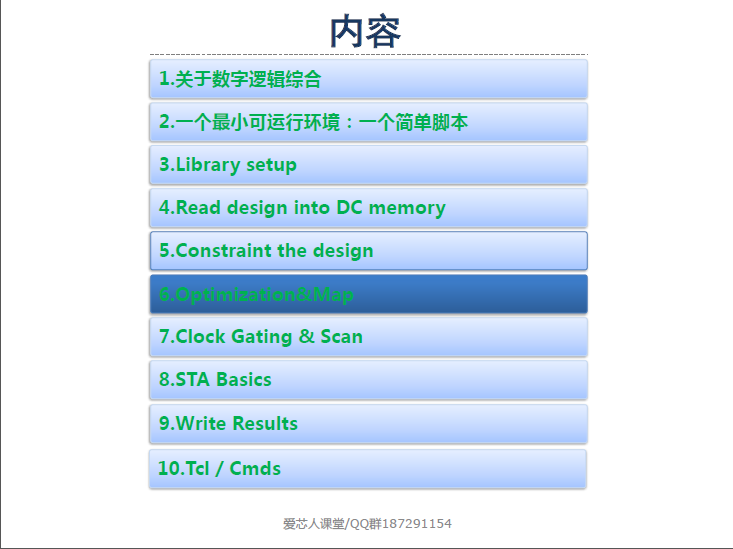 内容

1.关于数字逻辑综合

2.一个最小可运行环境：一个简单脚本

3.Library setup

4.Read design into DC memory

5.Constraint the design

6.Optimization&Map

7.Clock Gating & Scan

8.STA Basics

9.Write Results

10.Tcl / Cmds

爱芯人课堂/QQ群187291154